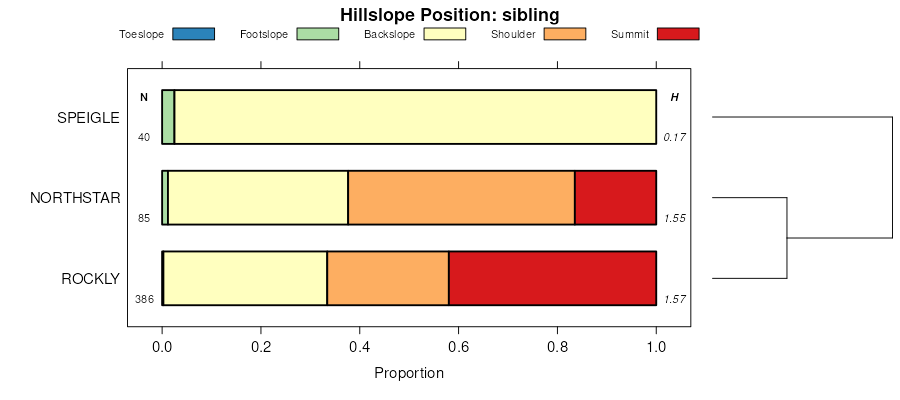 Hillslope Position: sibling

Toeslope Footslope Backslope Shoulder Summit

N

H

SPEIGLE

40

0.17

NORTHSTAR

85

1.55

ROCKLY

386

1.57

0.0 0.2 0.4 0.6 0.8 1.0

Proportion